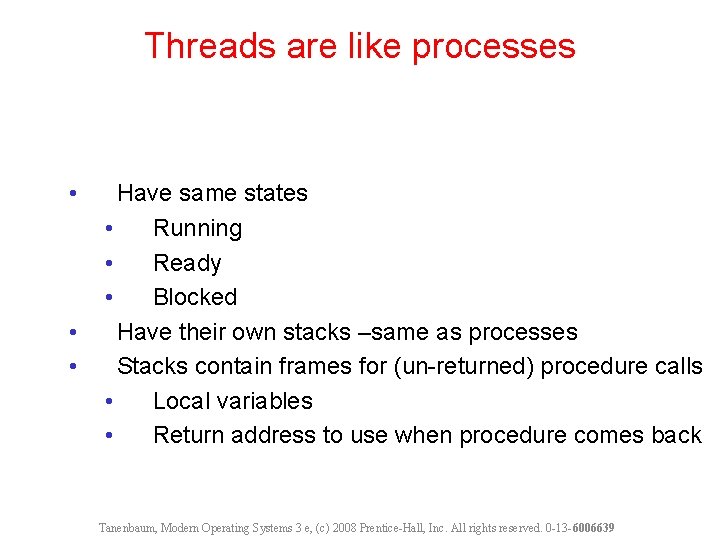 Threads are like processes

• Have same states
  • Running
  • Ready
  • Blocked
• Have their own stacks –same as processes
• Stacks contain frames for (un-returned) procedure calls
  • Local variables
  • Return address to use when procedure comes back

Tanenbaum, Modern Operating Systems 3 e, (c) 2008 Prentice-Hall, Inc. All rights reserved. 0-13-6006639